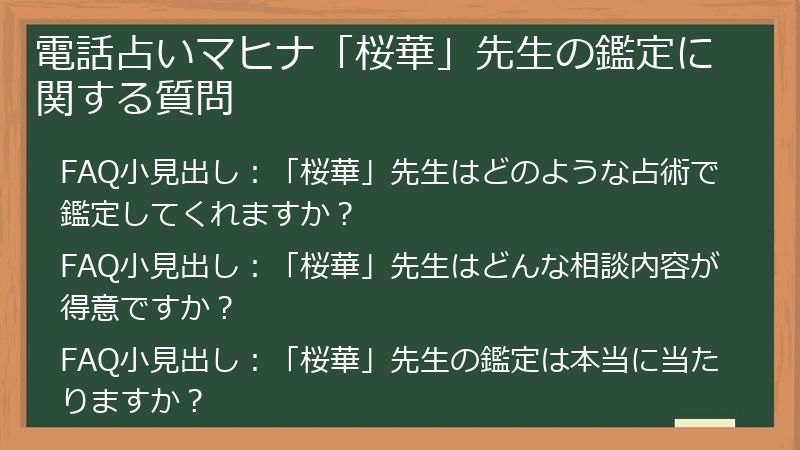 電話占いマヒナ「桜華」先生の鑑定に関する質問

FAQ小見出し：「桜華」先生はどのような占術で鑑定してくれますか？

FAQ小見出し：「桜華」先生はどんな相談内容が得意ですか？

FAQ小見出し：「桜華」先生の鑑定は本当に当たりますか？